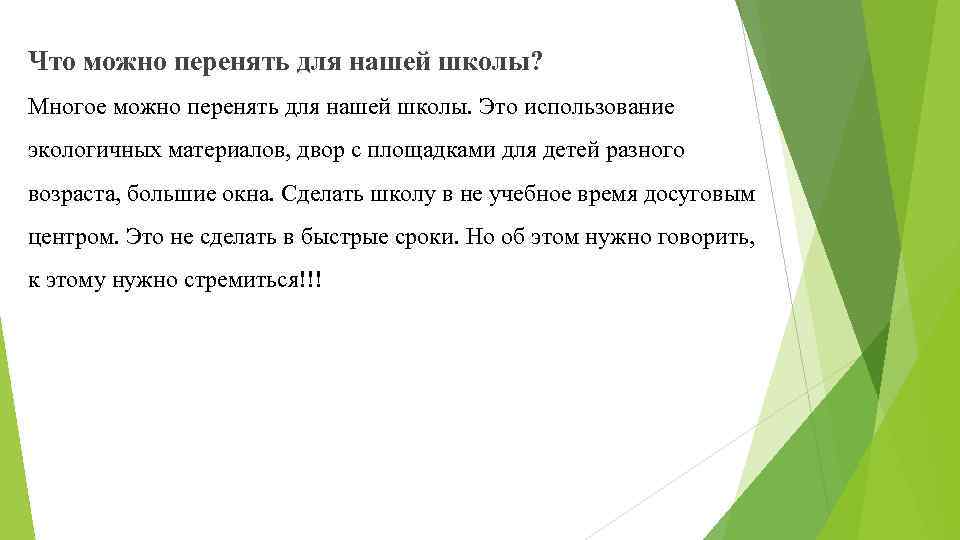 Что можно перенять для нашей школы?

Многое можно перенять для нашей школы. Это использование экологичных материалов, двор с площадками для детей разного возраста, большие окна. Сделать школу в не учебное время досуговым центром. Это не сделать в быстрые сроки. Но об этом нужно говорить, к этому нужно стремиться!!!